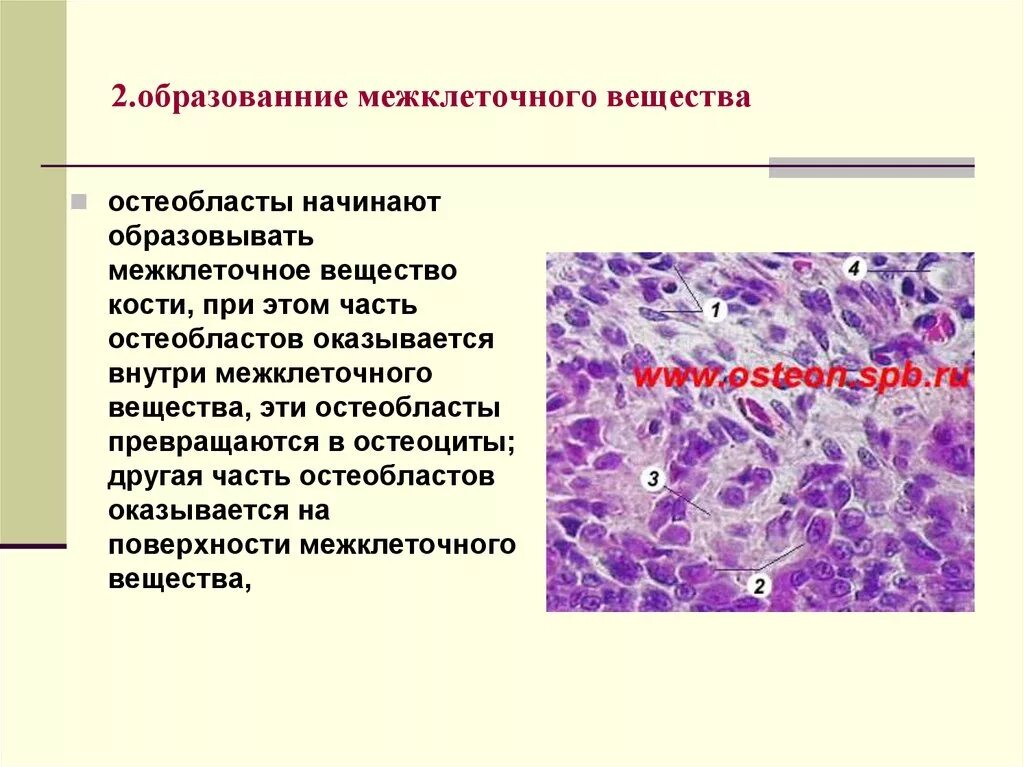 2.образованние межклеточного вещества

остеобласты начинают образовывать межклеточное вещество кости, при этом часть остеобластов оказывается внутри межклеточного вещества, эти остеобласты превращаются в остеоциты; другая часть остеобластов оказывается на поверхности межклеточного вещества,

4
1
www.osteon.spb.ru
3
2